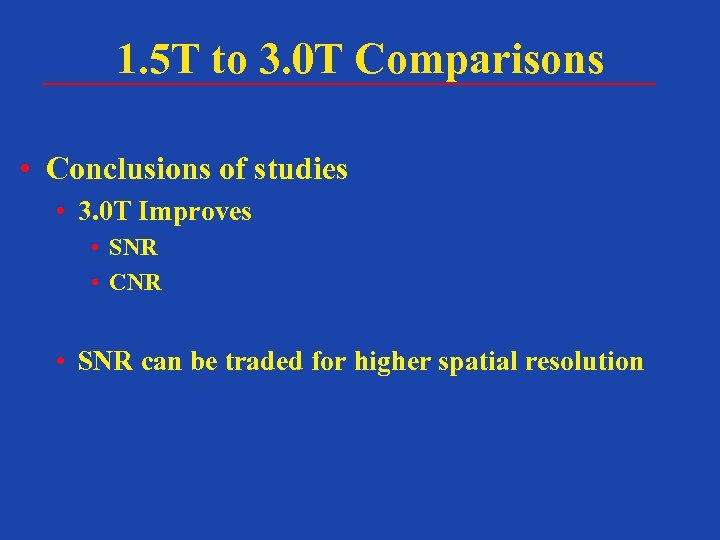 1.5T to 3.0T Comparisons

• Conclusions of studies
  • 3.0T Improves
    • SNR
    • CNR

  • SNR can be traded for higher spatial resolution